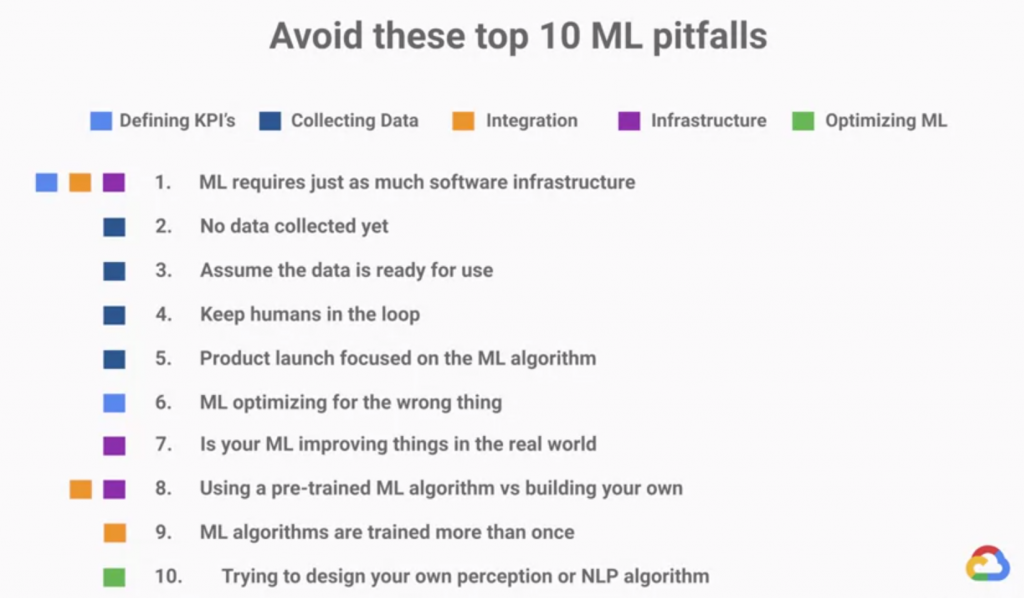 Avoid these top 10 ML pitfalls

Defining KPI's Collecting Data Integration Infrastructure Optimizing ML

1. ML requires just as much software infrastructure
2. No data collected yet
3. Assume the data is ready for use
4. Keep humans in the loop
5. Product launch focused on the ML algorithm
6. ML optimizing for the wrong thing
7. Is your ML improving things in the real world
8. Using a pre-trained ML algorithm vs building your own
9. ML algorithms are trained more than once
10. Trying to design your own perception or NLP algorithm